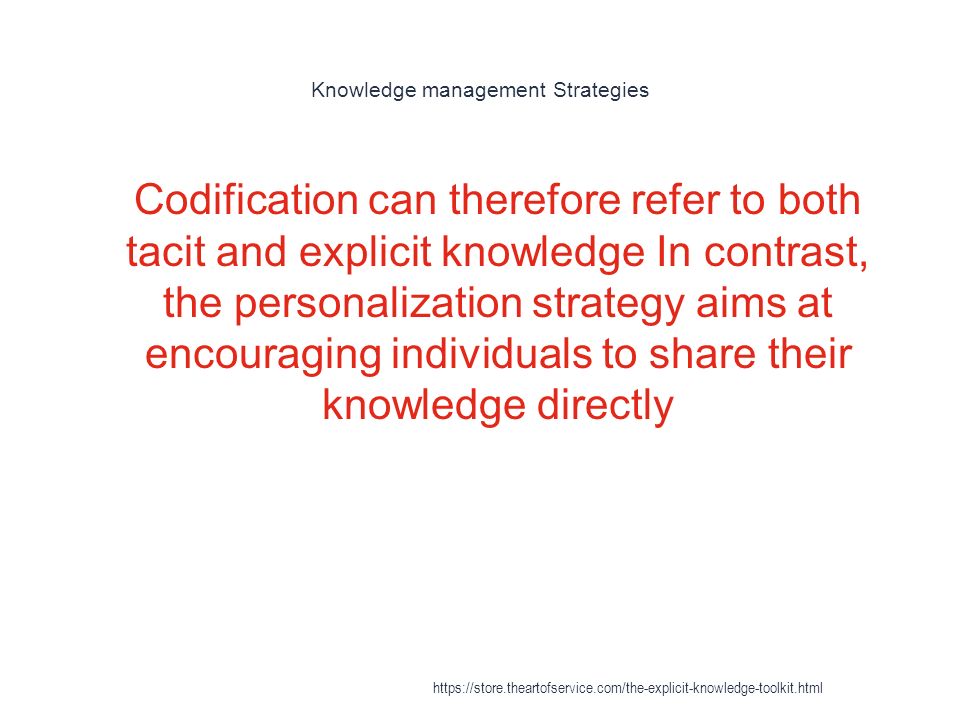 Knowledge management Strategies

Codification can therefore refer to both tacit and explicit knowledge In contrast, the personalization strategy aims at encouraging individuals to share their knowledge directly

https://store.theartofservice.com/the-explicit-knowledge-toolkit.html